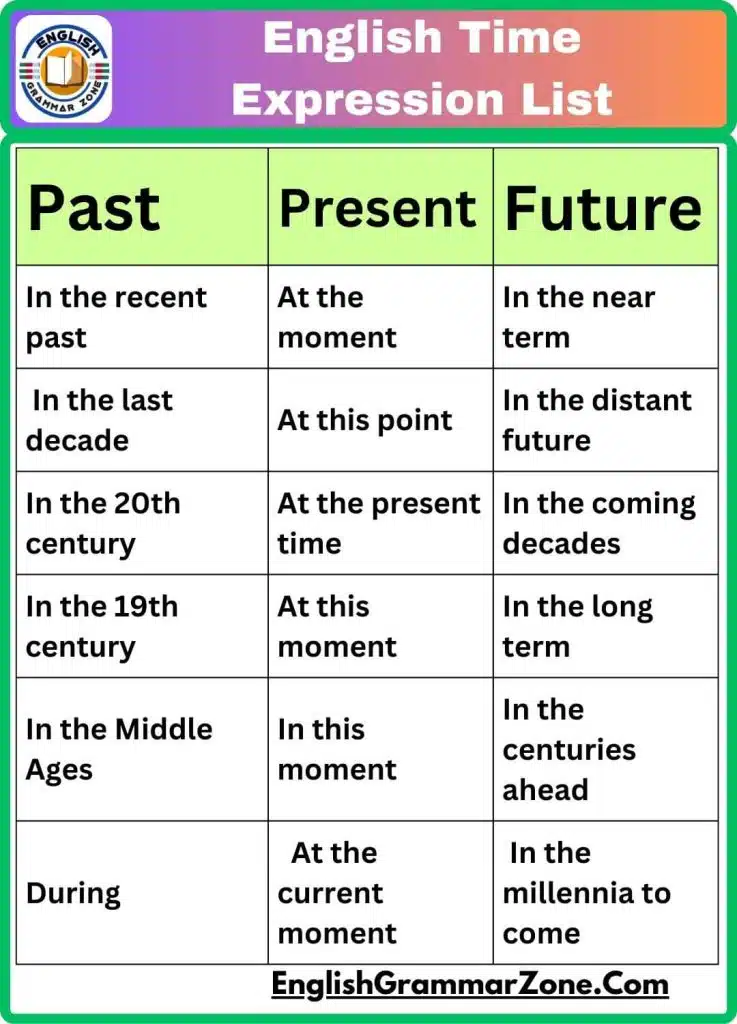 ENGLISH GRAMMAR ZONE

English Time Expression List

| Past | Present | Future |
|---|---|---|
| In the recent past | At the moment | In the near term |
| In the last decade | At this point | In the distant future |
| In the 20th century | At the present time | In the coming decades |
| In the 19th century | At this moment | In the long term |
| In the Middle Ages | In this moment | In the centuries ahead |
| During | At the current moment | In the millennia to come |

EnglishGrammarZone.Com